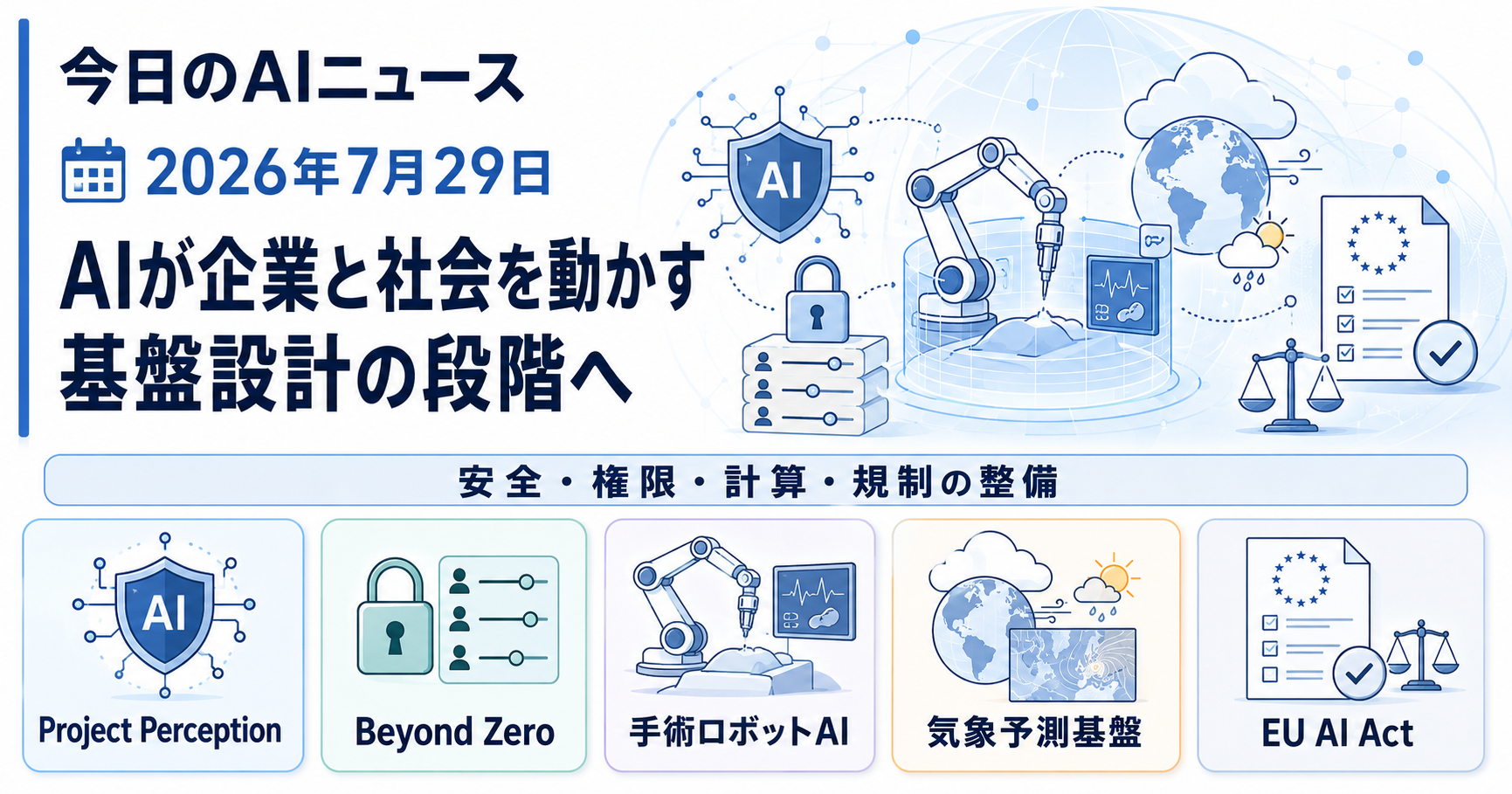 今日のAIニュース

2026年7月29日

AIが企業と社会を動かす基盤設計の段階へ

AI

安全・権限・計算・規制の整備

AI

Project Perception

Beyond Zero

手術ロボットAI

気象予測基盤

EU AI Act